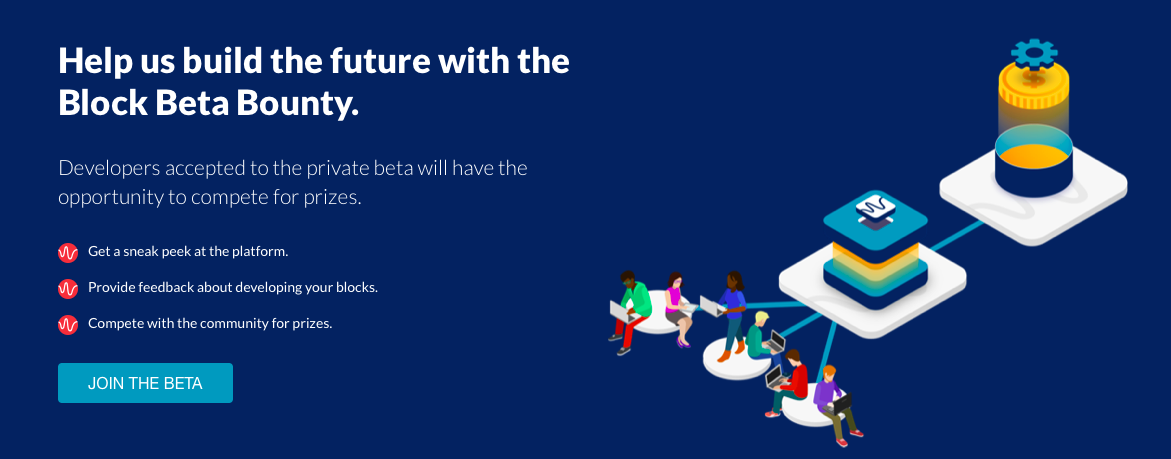 Help us build the future with the Block Beta Bounty.

Developers accepted to the private beta will have the opportunity to compete for prizes.

Get a sneak peek at the platform.

Provide feedback about developing your blocks.

Compete with the community for prizes.

JOIN THE BETA